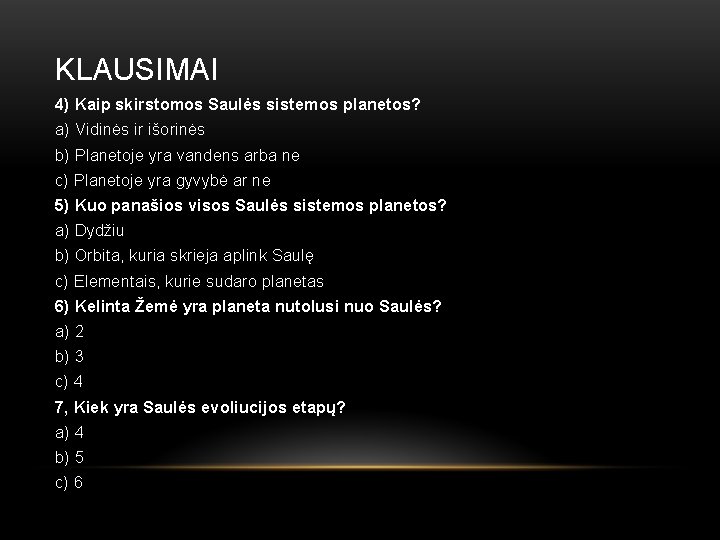 KLAUSIMAI

4) Kaip skirstomos Saulės sistemos planetos?
a) Vidinės ir išorinės
b) Planetoje yra vandens arba ne
c) Planetoje yra gyvybė ar ne
5) Kuo panašios visos Saulės sistemos planetos?
a) Dydžiu
b) Orbita, kuria skrieja aplink Saulę
c) Elementais, kurie sudaro planetas
6) Kelinta Žemė yra planeta nutolusi nuo Saulės?
a) 2
b) 3
c) 4
7, Kiek yra Saulės evoliucijos etapų?
a) 4
b) 5
c) 6